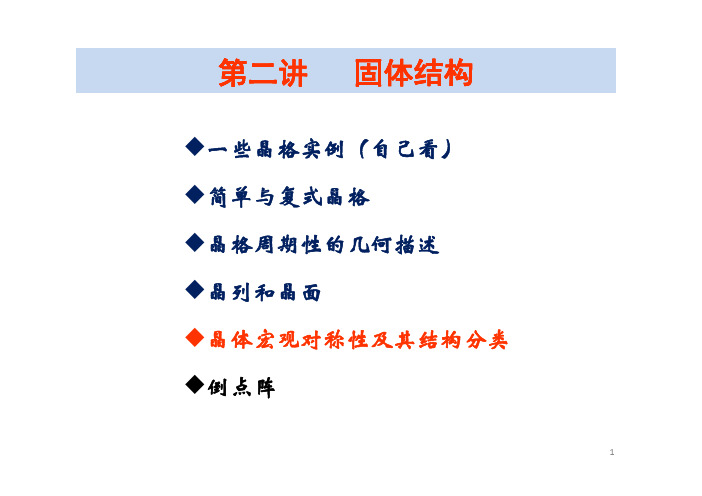 第二讲　固体结构

◆一些晶格实例（自己看）

◆简单与复式晶格

◆晶格周期性的几何描述

◆晶列和晶面

◆晶体宏观对称性及其结构分类

◆倒点阵

1